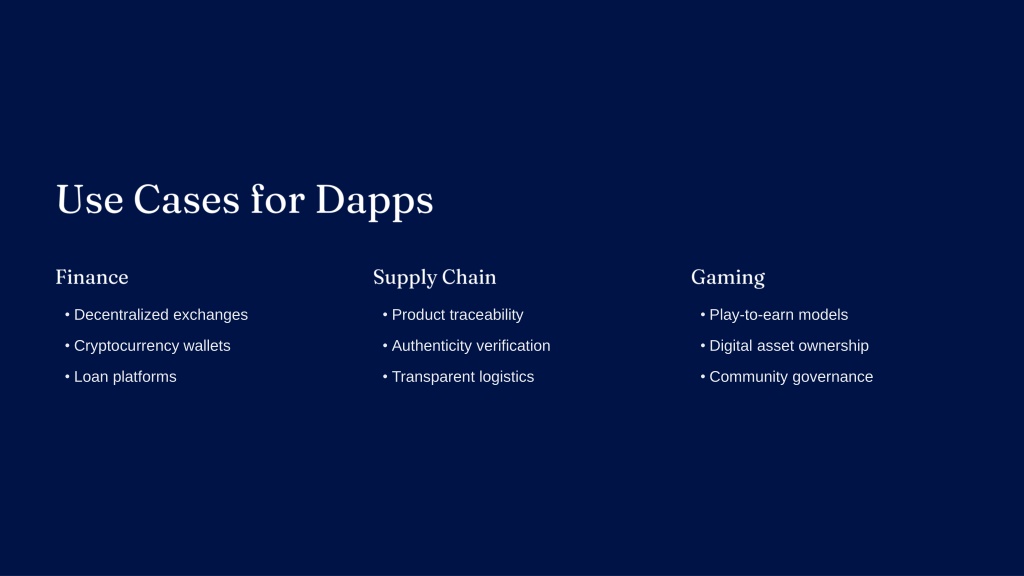 Use Cases for Dapps

Finance

• Decentralized exchanges
• Cryptocurrency wallets
• Loan platforms

Supply Chain

• Product traceability
• Authenticity verification
• Transparent logistics

Gaming

• Play-to-earn models
• Digital asset ownership
• Community governance